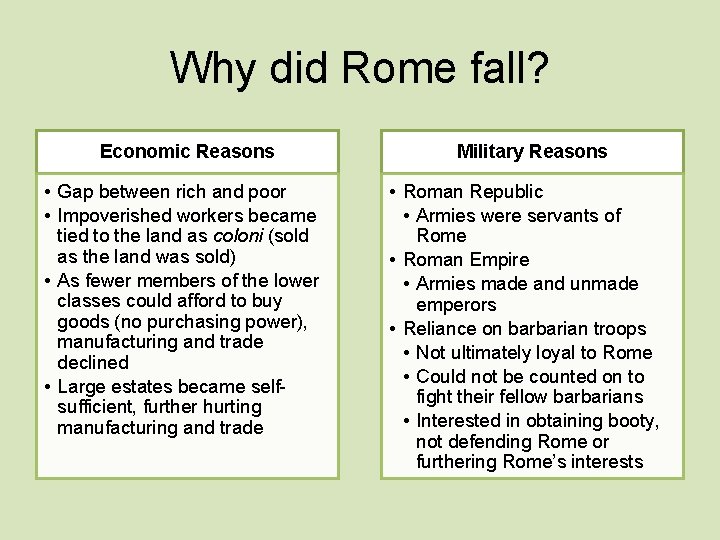 Why did Rome fall?

Economic Reasons

• Gap between rich and poor
• Impoverished workers became tied to the land as coloni (sold as the land was sold)
• As fewer members of the lower classes could afford to buy goods (no purchasing power), manufacturing and trade declined
• Large estates became self-sufficient, further hurting manufacturing and trade

Military Reasons

• Roman Republic
  • Armies were servants of Rome
• Roman Empire
  • Armies made and unmade emperors
• Reliance on barbarian troops
  • Not ultimately loyal to Rome
  • Could not be counted on to fight their fellow barbarians
  • Interested in obtaining booty, not defending Rome or furthering Rome's interests